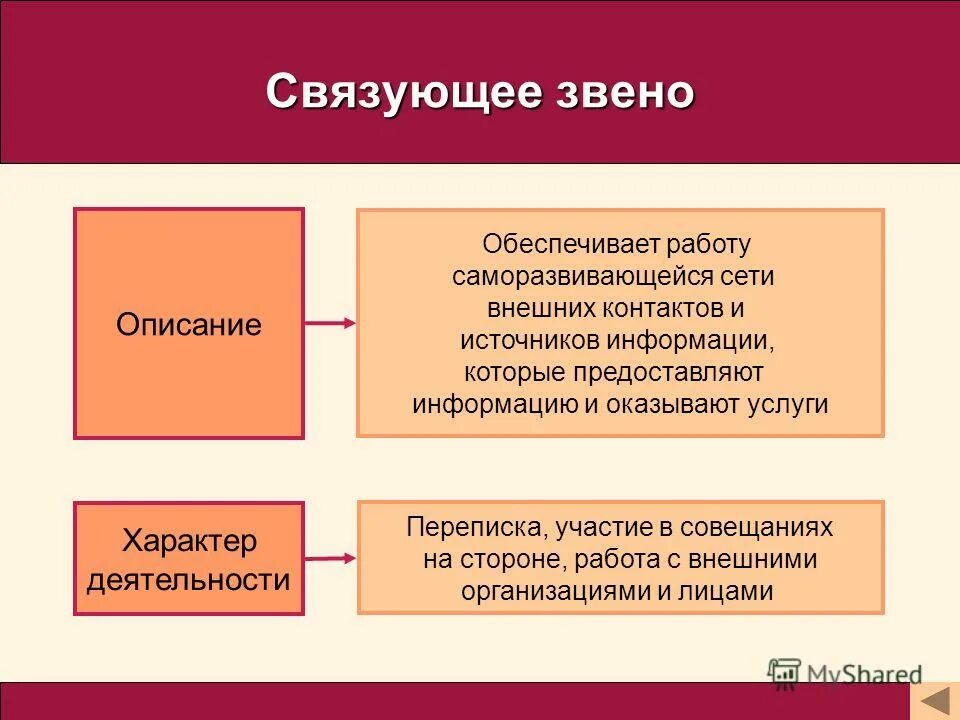 Связующее звено

Описание

Обеспечивает работу саморазвивающейся сети внешних контактов и источников информации, которые предоставляют информацию и оказывают услуги

Характер деятельности

Переписка, участие в совещаниях на стороне, работа с внешними организациями и лицами

MyShared